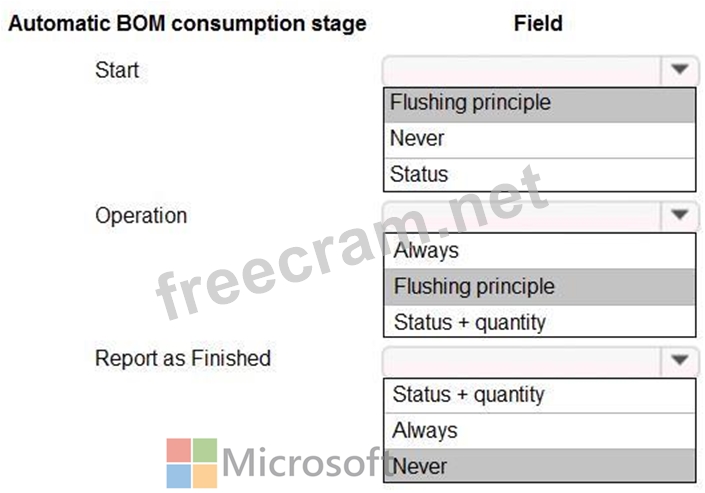 Automatic BOM consumption stage

Field

Start

Flushing principle
Never
Status

Operation

Always
Flushing principle
Status + quantity

Report as Finished

Status + quantity
Always
Never

freecram.net

Microsoft